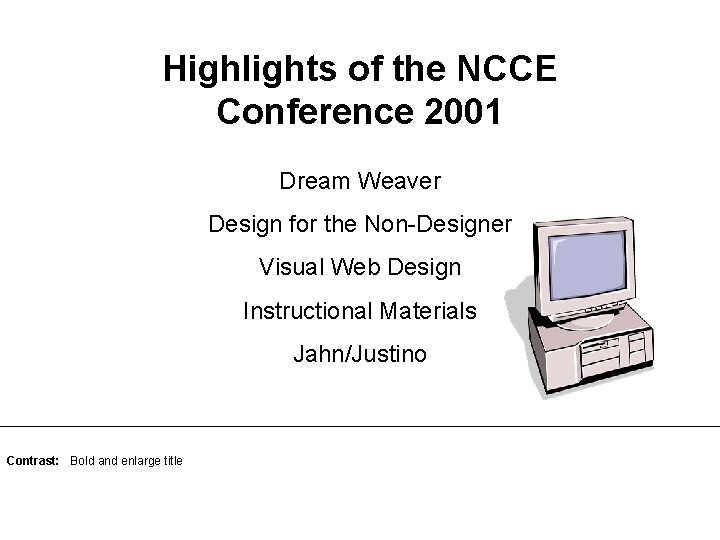 Highlights of the NCCE Conference 2001

Dream Weaver

Design for the Non-Designer

Visual Web Design

Instructional Materials

Jahn/Justino

Contrast: Bold and enlarge title